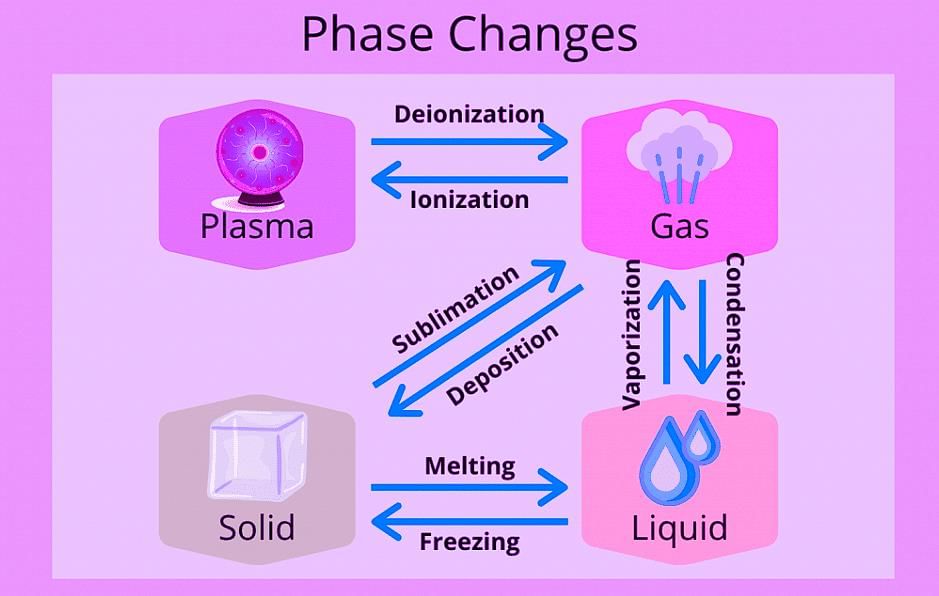 Phase Changes

Plasma

Deionization

Ionization

Gas

Sublimation

Deposition

Vaporization

Condensation

Solid

Melting

Freezing

Liquid